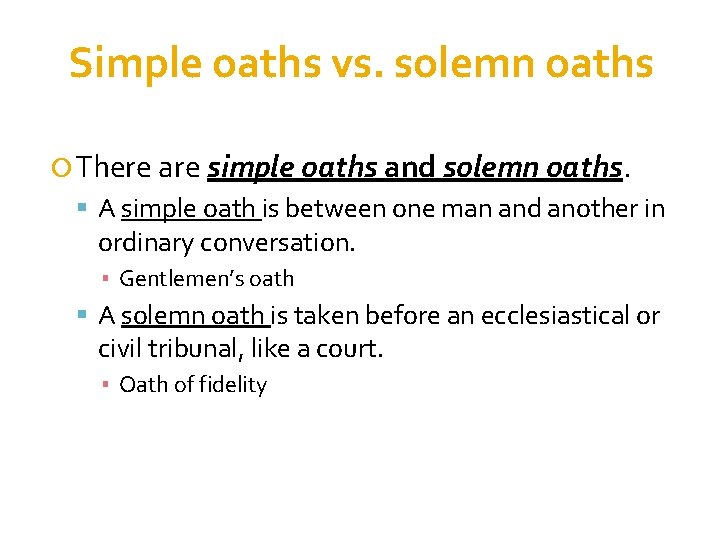 Simple oaths vs. solemn oaths

There are simple oaths and solemn oaths.

A simple oath is between one man and another in ordinary conversation.

Gentlemen's oath

A solemn oath is taken before an ecclesiastical or civil tribunal, like a court.

Oath of fidelity